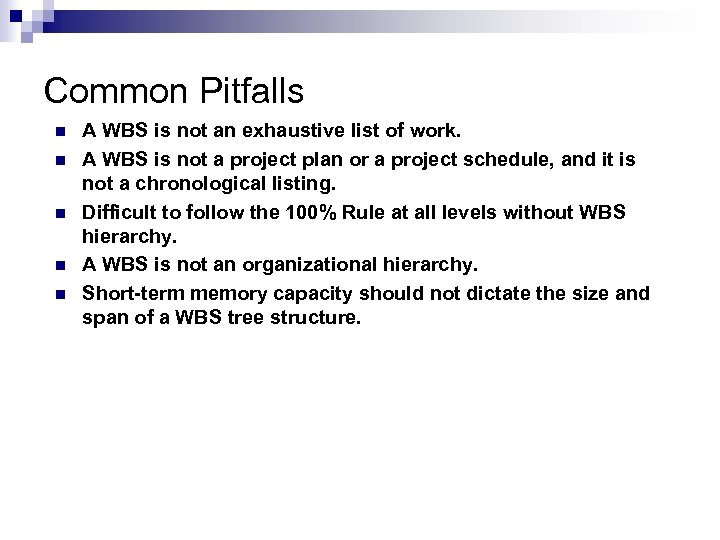 Common Pitfalls

- A WBS is not an exhaustive list of work.
- A WBS is not a project plan or a project schedule, and it is not a chronological listing.
- Difficult to follow the 100% Rule at all levels without WBS hierarchy.
- A WBS is not an organizational hierarchy.
- Short-term memory capacity should not dictate the size and span of a WBS tree structure.